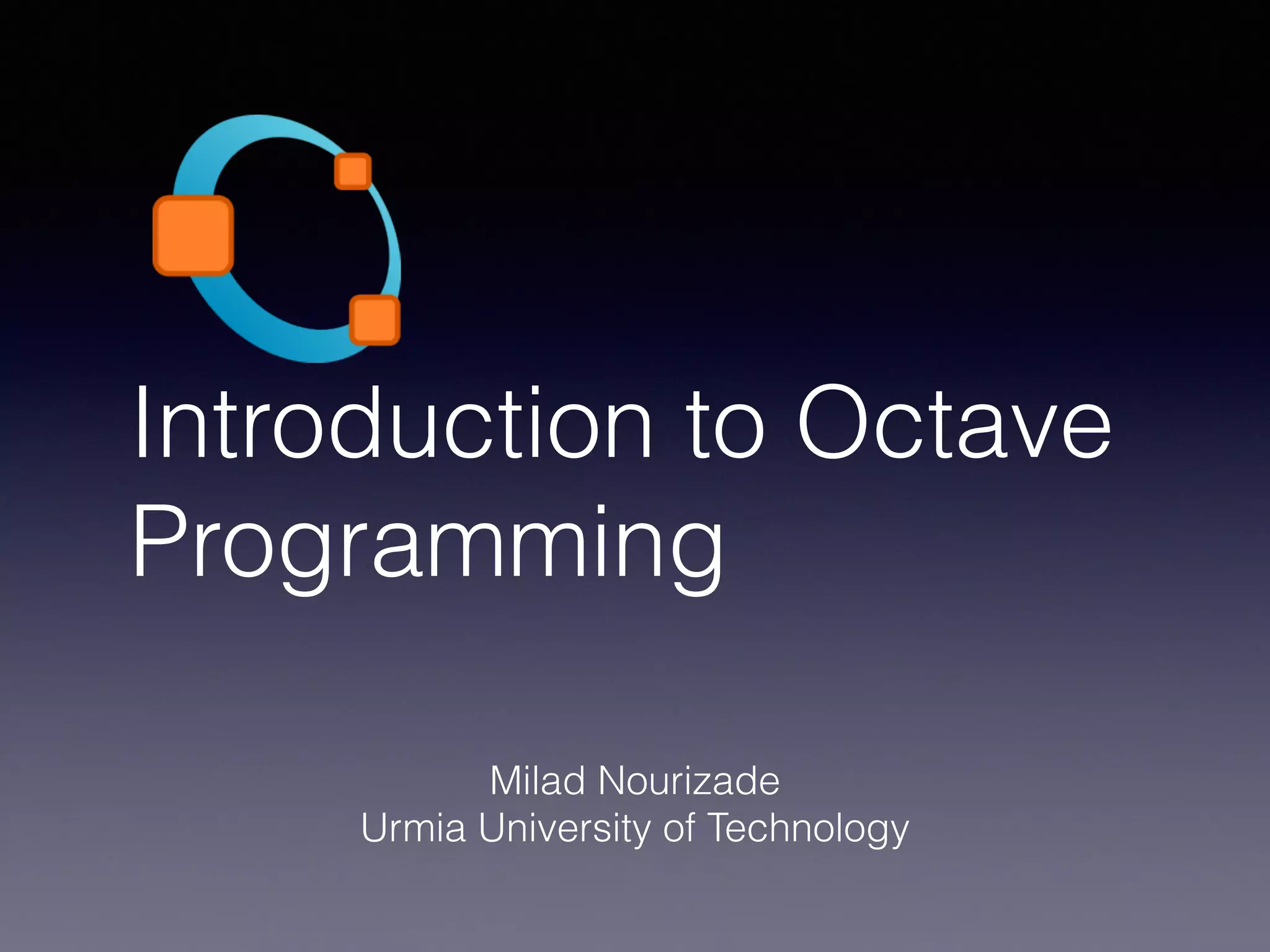 Introduction to Octave Programming

Milad Nourizade
Urmia University of Technology